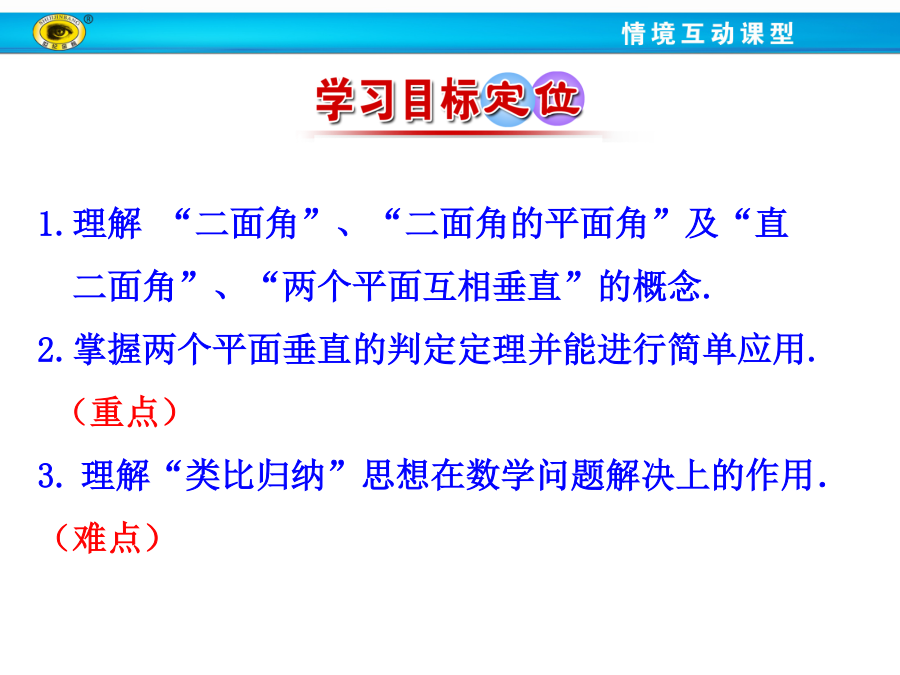 情境互动课型

学习目标定位

1.理解 “二面角”、“二面角的平面角”及“直二面角”、“两个平面互相垂直”的概念.

2.掌握两个平面垂直的判定定理并能进行简单应用.（重点）

3. 理解“类比归纳”思想在数学问题解决上的作用.（难点）